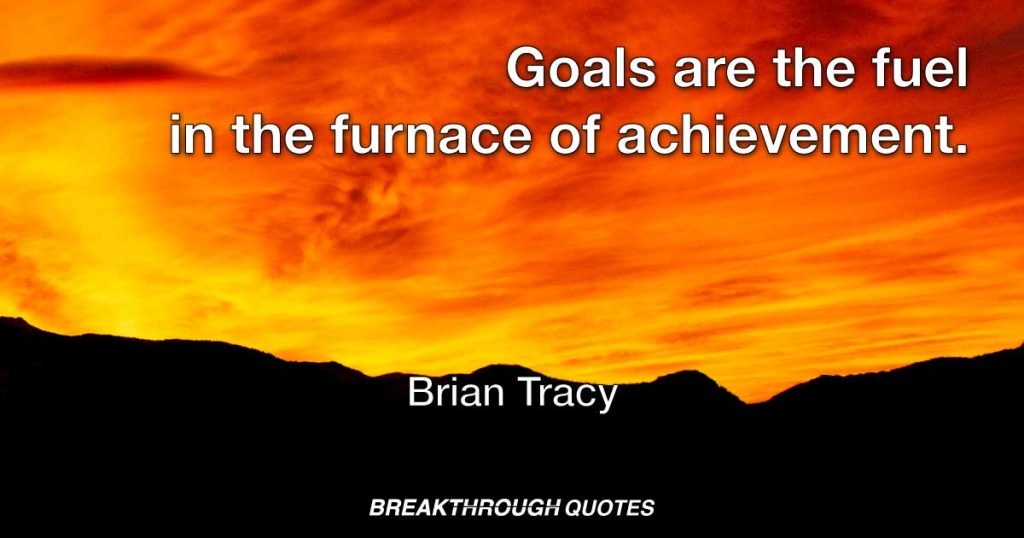 Goals are the fuel
in the furnace of achievement.

Brian Tracy

BREAKTHROUGH QUOTES